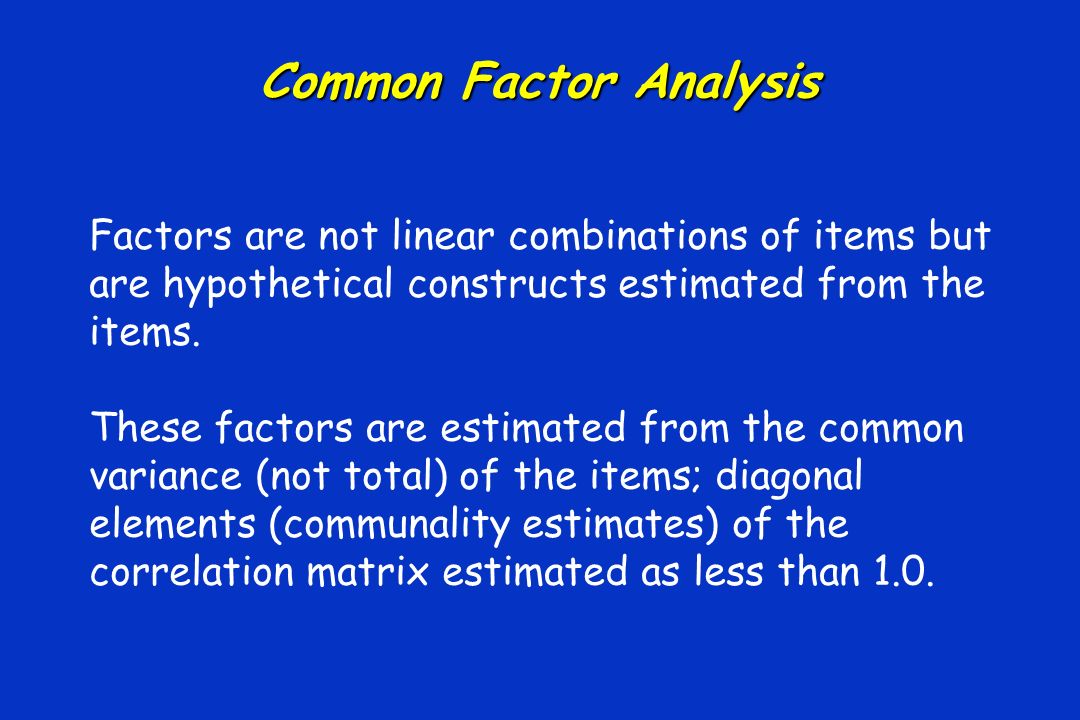 Common Factor Analysis

Factors are not linear combinations of items but are hypothetical constructs estimated from the items.

These factors are estimated from the common variance (not total) of the items; diagonal elements (communality estimates) of the correlation matrix estimated as less than 1.0.